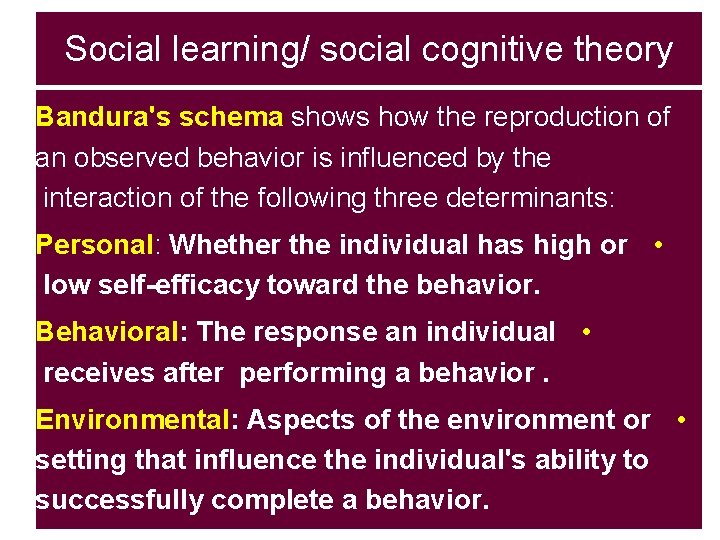 Social learning/ social cognitive theory

Bandura's schema shows how the reproduction of an observed behavior is influenced by the interaction of the following three determinants:

Personal: Whether the individual has high or low self-efficacy toward the behavior. •

Behavioral: The response an individual receives after performing a behavior . •

Environmental: Aspects of the environment or setting that influence the individual's ability to successfully complete a behavior. •